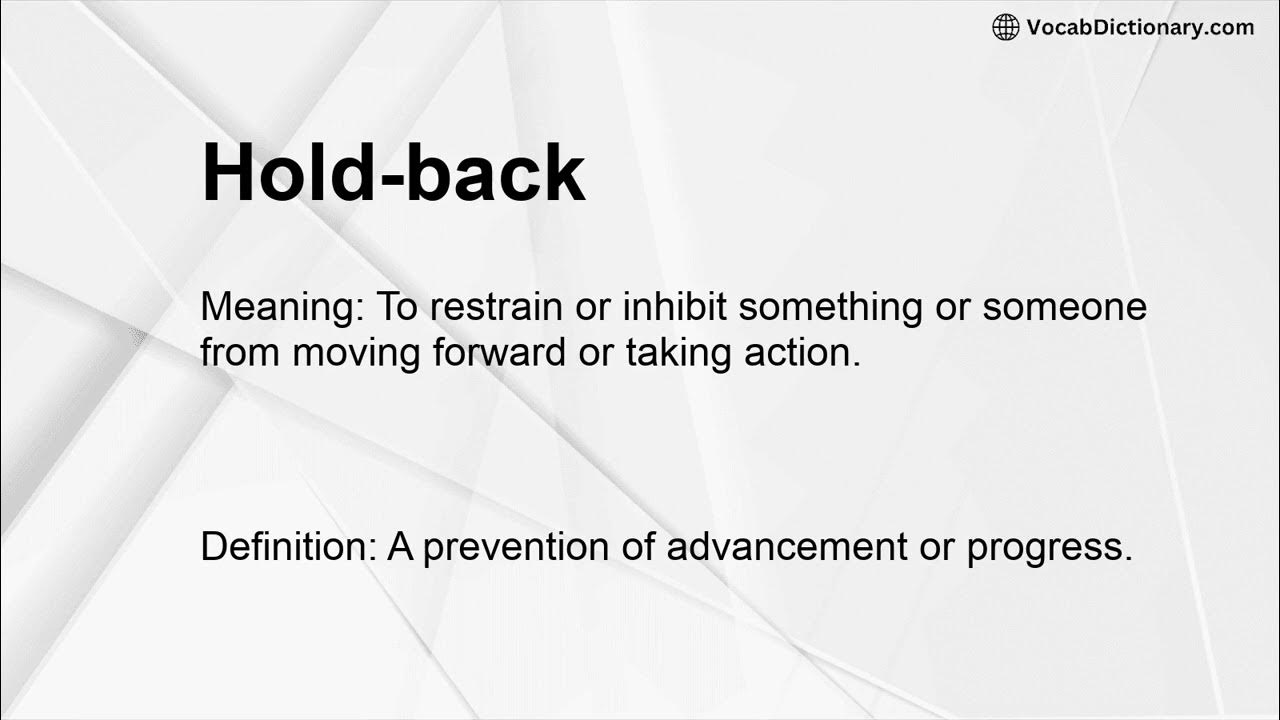 VocabDictionary.com

Hold-back

Meaning: To restrain or inhibit something or someone from moving forward or taking action.

Definition: A prevention of advancement or progress.